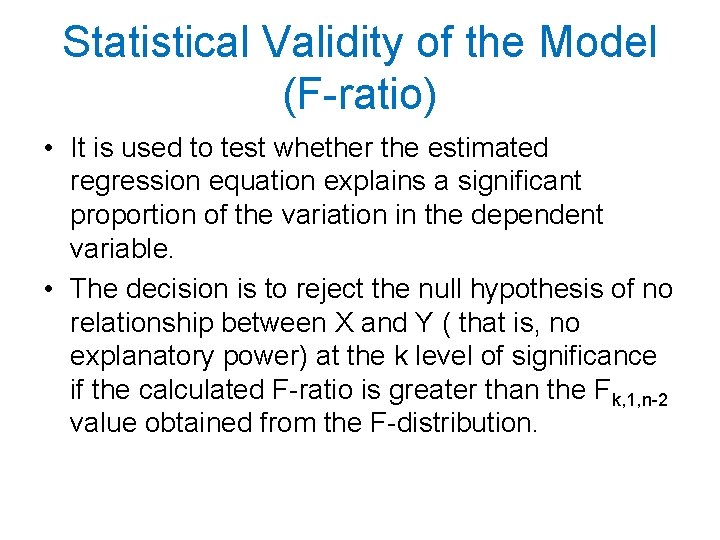 Statistical Validity of the Model (F-ratio)

• It is used to test whether the estimated regression equation explains a significant proportion of the variation in the dependent variable.

• The decision is to reject the null hypothesis of no relationship between X and Y ( that is, no explanatory power) at the k level of significance if the calculated F-ratio is greater than the $F_{k,1,n-2}$ value obtained from the F-distribution.